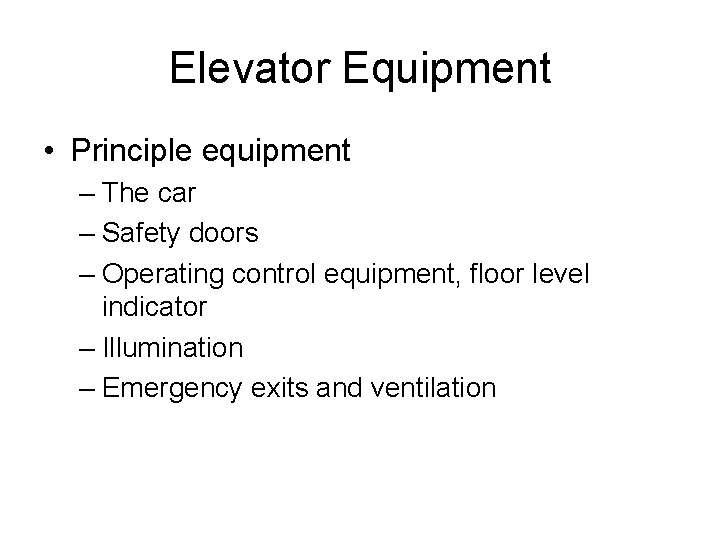 Elevator Equipment

• Principle equipment
– The car
– Safety doors
– Operating control equipment, floor level indicator
– Illumination
– Emergency exits and ventilation